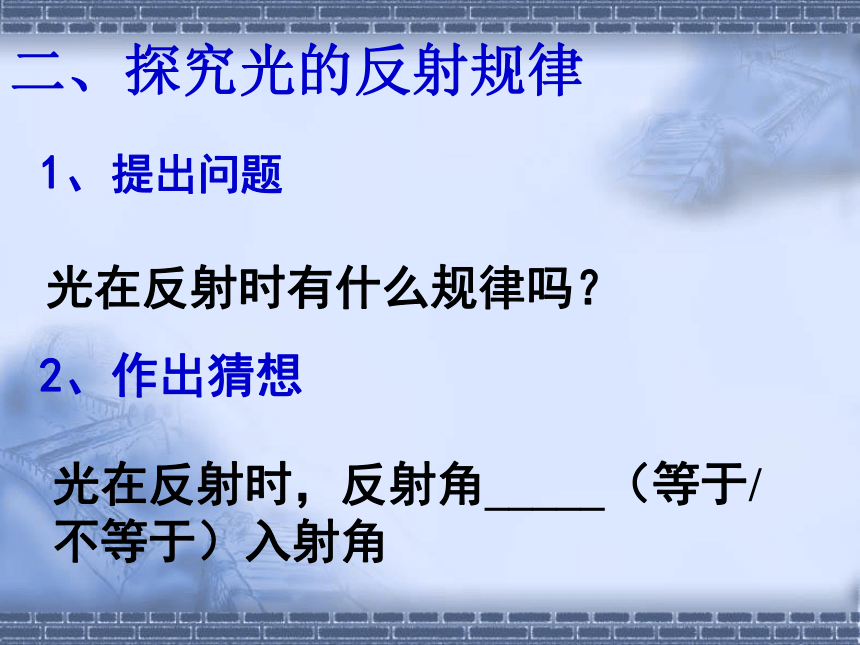 二、探究光的反射规律

1、提出问题

光在反射时有什么规律吗？

2、作出猜想

光在反射时，反射角_____（等于/不等于）入射角